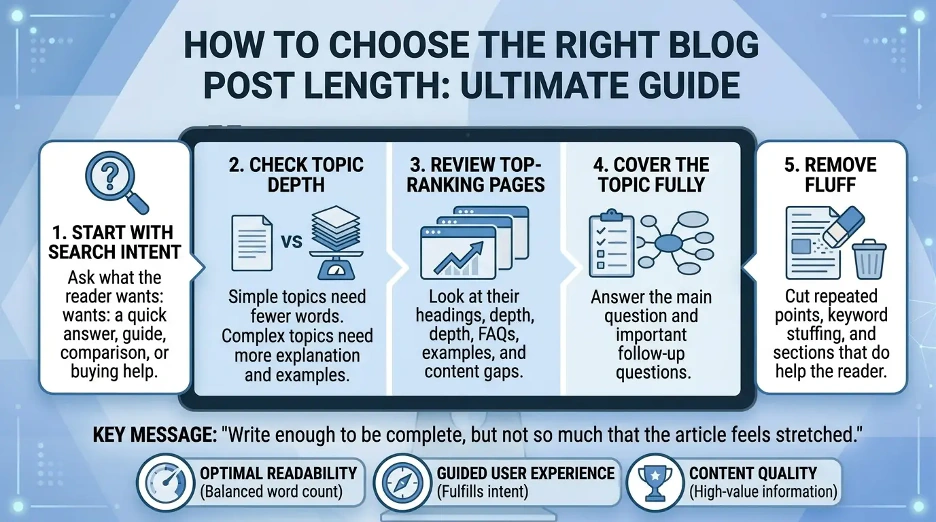 HOW TO CHOOSE THE RIGHT BLOG POST LENGTH: ULTIMATE GUIDE

1. START WITH SEARCH INTENT

Ask what the reader wants: wants: a quick answer, guide, comparison, or buying help.

2. CHECK TOPIC DEPTH

VS

Simple topics need fewer words. Complex topics need more explanation and examples.

3. REVIEW TOP-RANKING PAGES

Look at their headings, depth, depth, FAQs, examples, and content gaps.

4. COVER THE TOPIC FULLY

Answer the main question and important follow-up questions.

5. REMOVE FLUFF

Cut repeated points, keyword stuffing, and sections that do help the reader.

KEY MESSAGE: "Write enough to be complete, but not so much that the article feels stretched."

OPTIMAL READABILITY (Balanced word count)

GUIDED USER EXPERIENCE (Fulfills intent)

CONTENT QUALITY (High-value information)